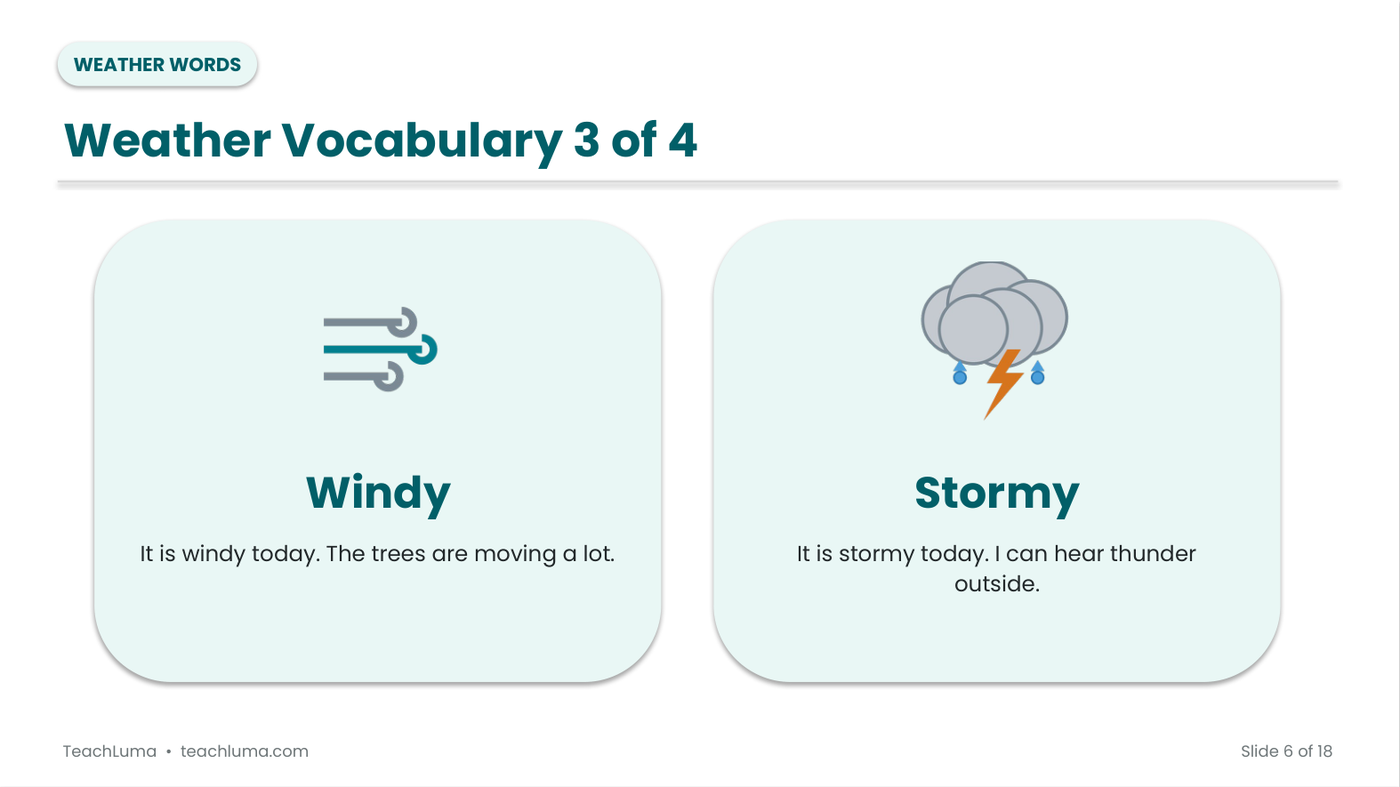 WEATHER WORDS

Weather Vocabulary 3 of 4

Windy

It is windy today. The trees are moving a lot.

Stormy

It is stormy today. I can hear thunder outside.

TeachLuma • teachluma.com

Slide 6 of 18